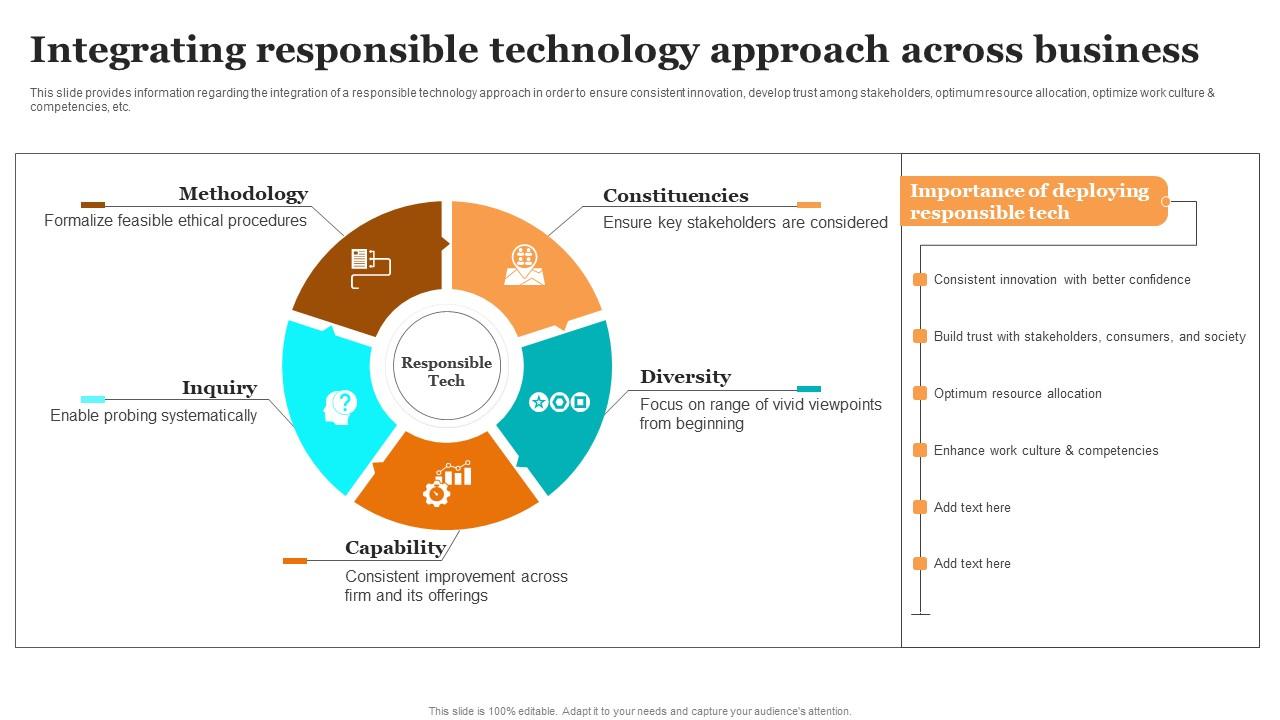 Integrating responsible technology approach across business

This slide provides information regarding the integration of a responsible technology approach in order to ensure consistent innovation, develop trust among stakeholders, optimum resource allocation, optimize work culture & competencies, etc.

Methodology
Formalize feasible ethical procedures

Constituencies
Ensure key stakeholders are considered

Responsible Tech

Inquiry
Enable probing systematically

Diversity
Focus on range of vivid viewpoints from beginning

Capability
Consistent improvement across firm and its offerings

Importance of deploying responsible tech

Consistent innovation with better confidence

Build trust with stakeholders, consumers, and society

Optimum resource allocation

Enhance work culture & competencies

Add text here

Add text here

This slide is 100% editable. Adapt it to your needs and capture your audience's attention.